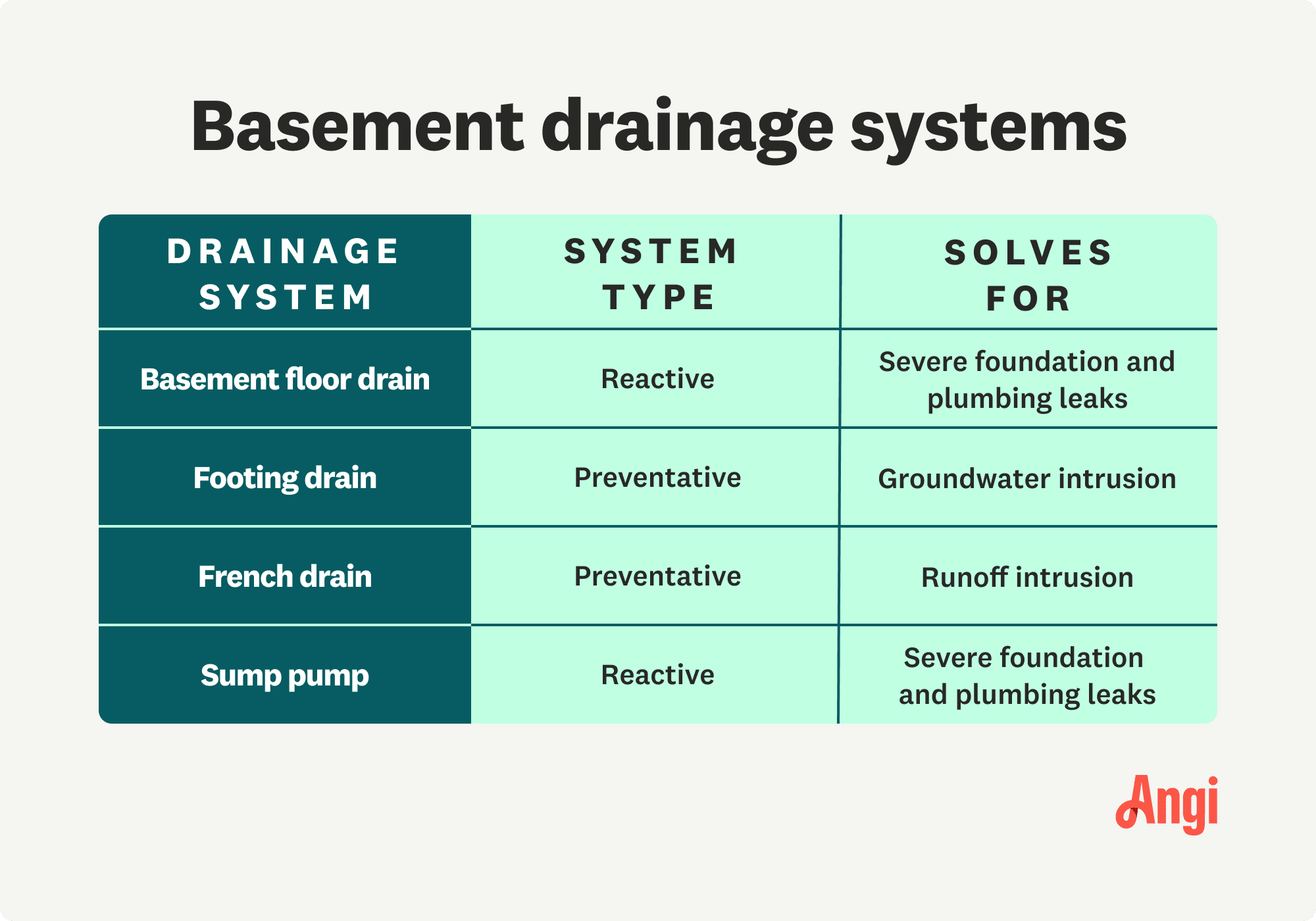 Basement drainage systems

| DRAINAGE SYSTEM | SYSTEM TYPE | SOLVES FOR |
|---|---|---|
| Basement floor drain | Reactive | Severe foundation and plumbing leaks |
| Footing drain | Preventative | Groundwater intrusion |
| French drain | Preventative | Runoff intrusion |
| Sump pump | Reactive | Severe foundation and plumbing leaks |

Angi